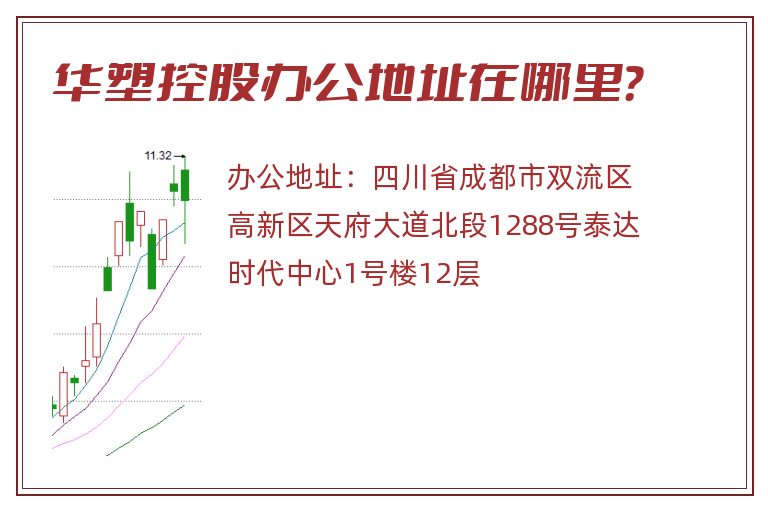 华塑控股办公地址在哪里?

11.32

办公地址：四川省成都市双流区高新区天府大道北段1288号泰达时代中心1号楼12层